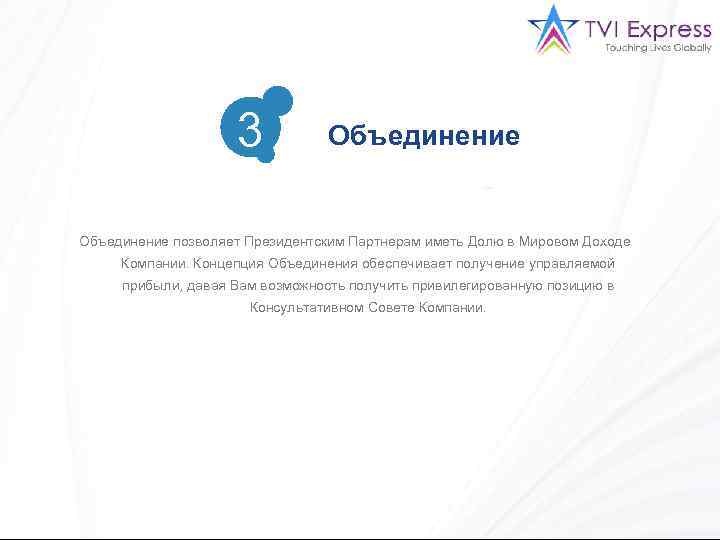 TVI Express
Touching Lives Globally

3

Объединение

Объединение позволяет Президентским Партнерам иметь Долю в Мировом Доходе Компании. Концепция Объединения обеспечивает получение управляемой прибыли, давая Вам возможность получить привилегированную позицию в Консультативном Совете Компании.